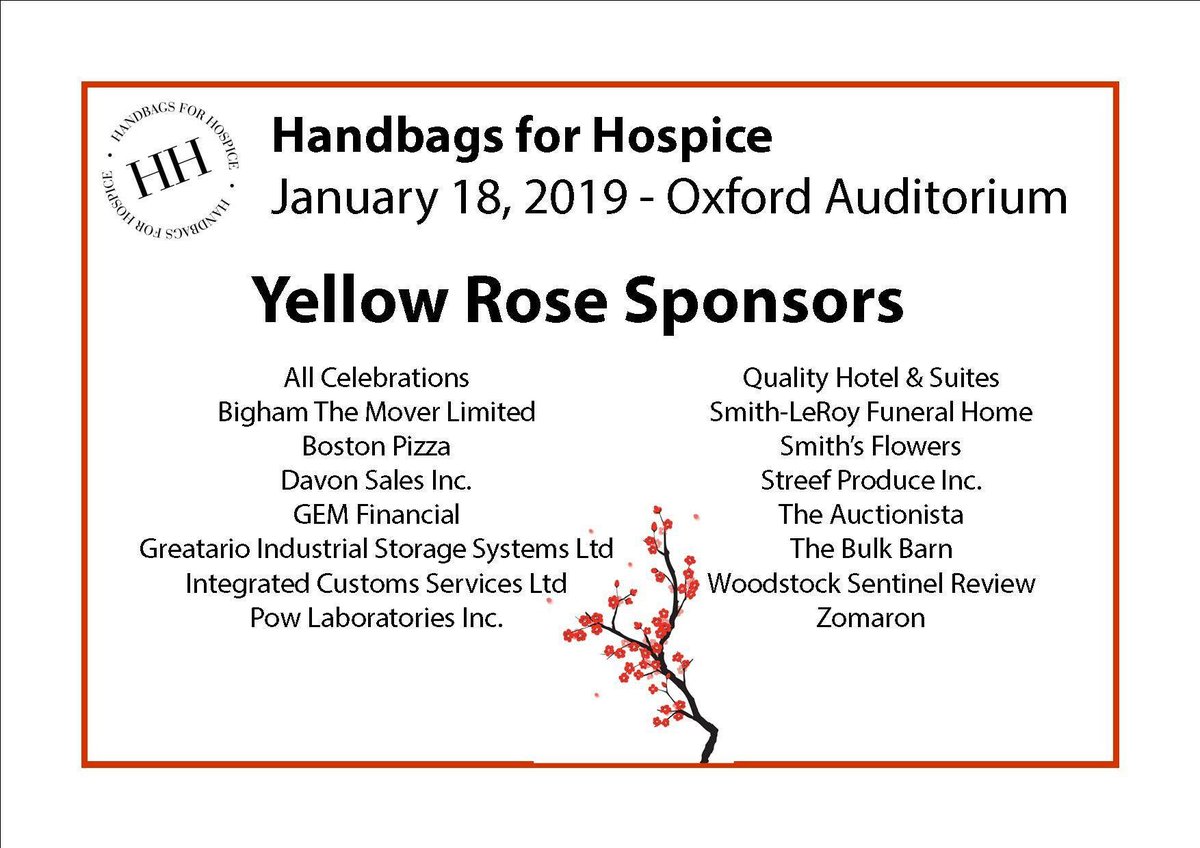 HANDBAGS FOR HOSPICE · HANDBAGS FOR HOSPICE ·
HH

Handbags for Hospice
January 18, 2019 - Oxford Auditorium

Yellow Rose Sponsors

All Celebrations
Bigham The Mover Limited
Boston Pizza
Davon Sales Inc.
GEM Financial
Greatario Industrial Storage Systems Ltd
Integrated Customs Services Ltd
Pow Laboratories Inc.

Quality Hotel & Suites
Smith-LeRoy Funeral Home
Smith's Flowers
Streef Produce Inc.
The Auctionista
The Bulk Barn
Woodstock Sentinel Review
Zomaron